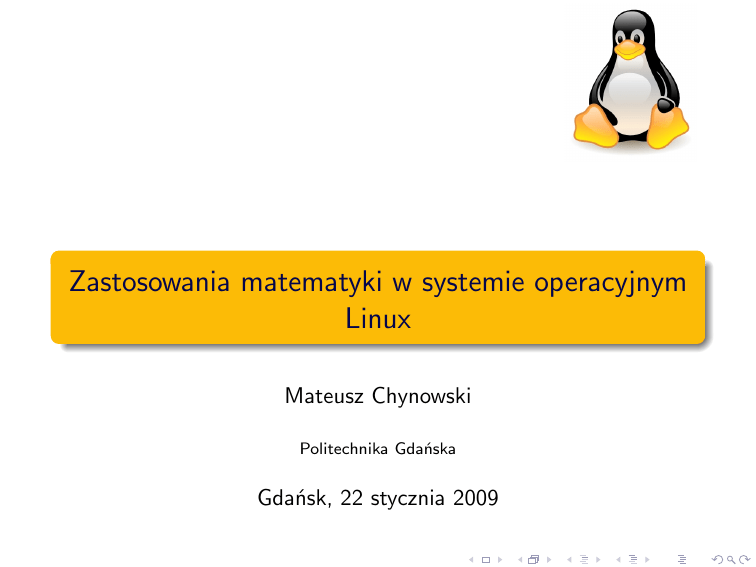 Zastosowania matematyki w systemie operacyjnym Linux

Mateusz Chynowski

Politechnika Gdańska

Gdańsk, 22 stycznia 2009